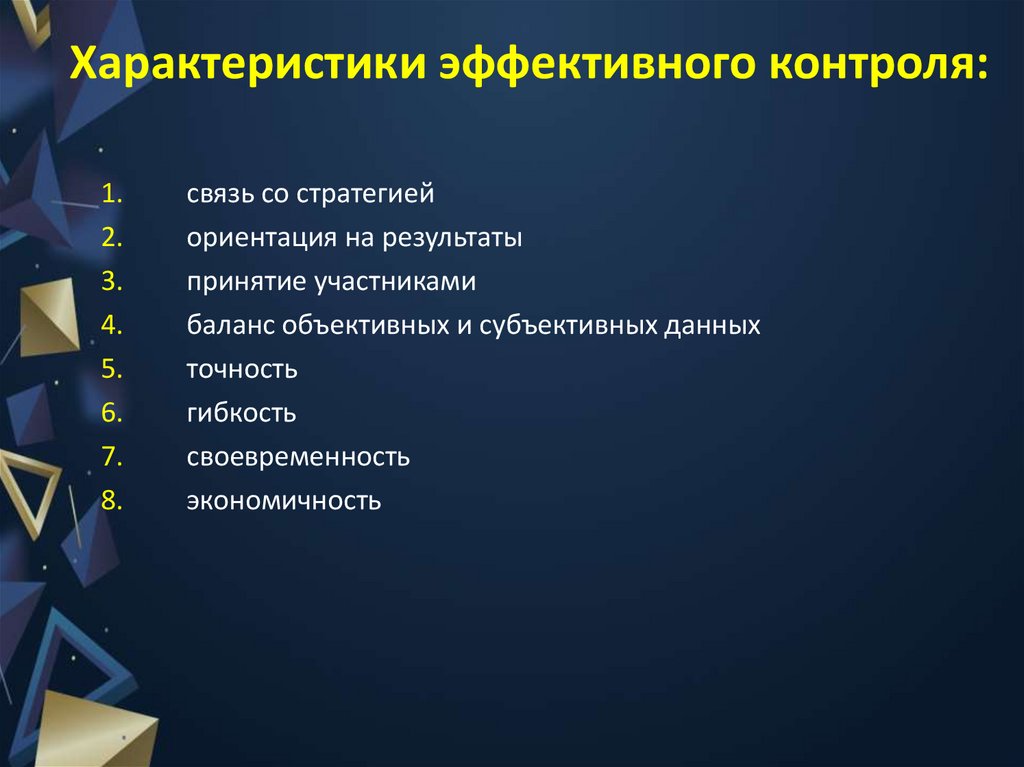 Характеристики эффективного контроля:

1. связь со стратегией
2. ориентация на результаты
3. принятие участниками
4. баланс объективных и субъективных данных
5. точность
6. гибкость
7. своевременность
8. экономичность